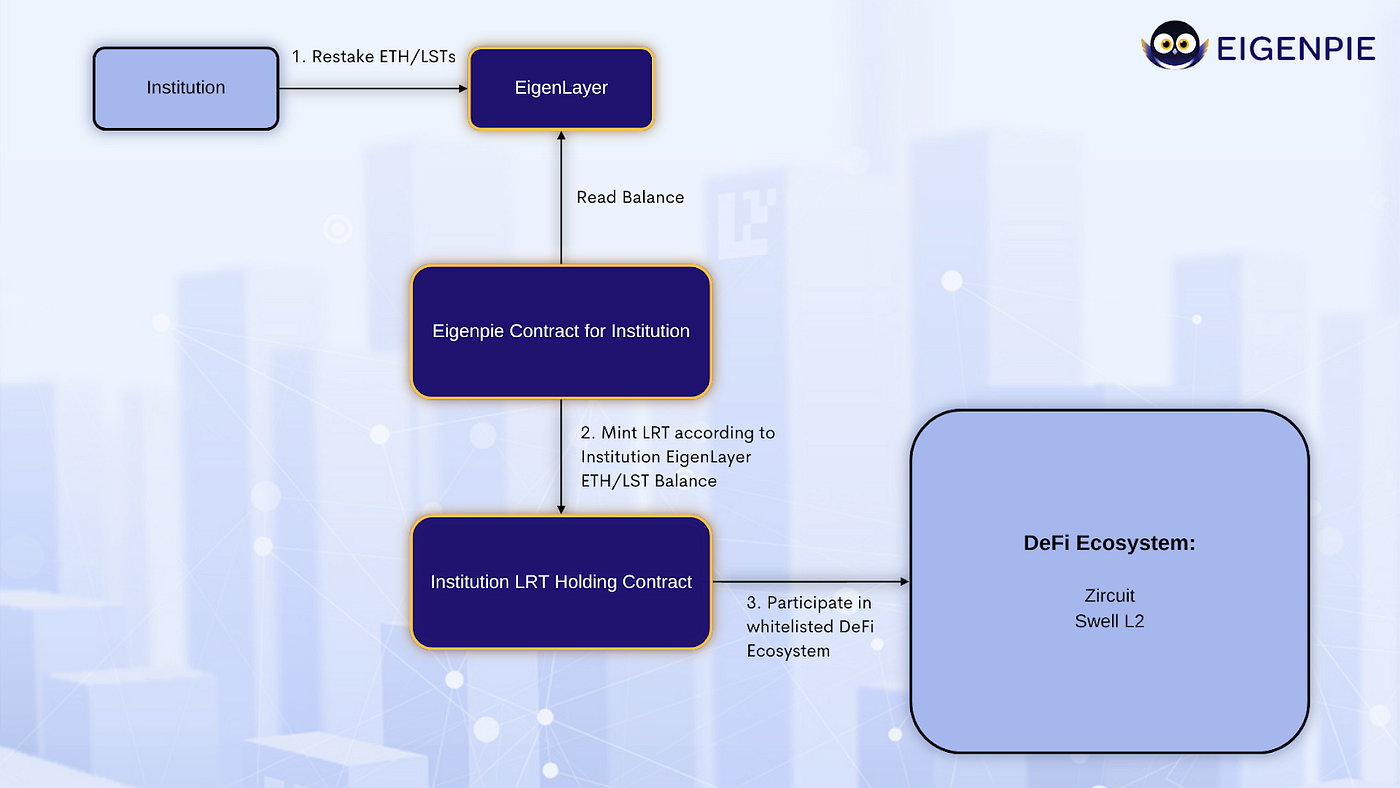 EIGENPIE

Institution

1. Restake ETH/LSTs

EigenLayer

Read Balance

Eigenpie Contract for Institution

2. Mint LRT according to Institution EigenLayer ETH/LST Balance

Institution LRT Holding Contract

3. Participate in whitelisted DeFi Ecosystem

DeFi Ecosystem:

Zircuit
Swell L2